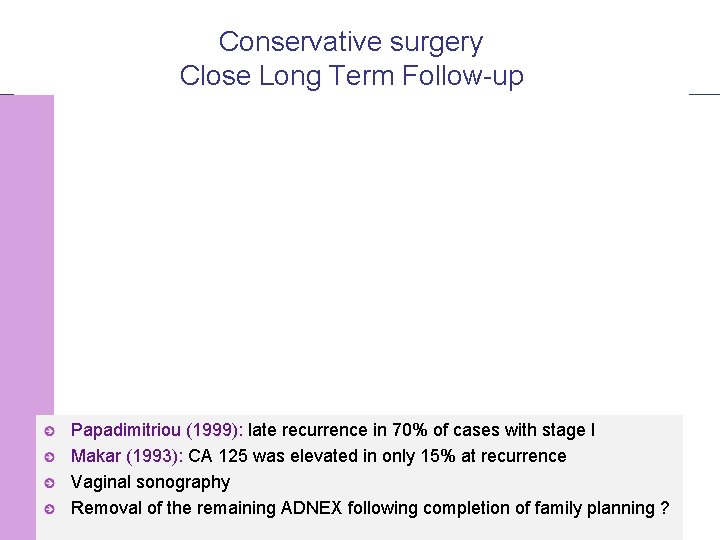 Conservative surgery
Close Long Term Follow-up

Papadimitriou (1999): late recurrence in 70% of cases with stage I
Makar (1993): CA 125 was elevated in only 15% at recurrence
Vaginal sonography
Removal of the remaining ADNEX following completion of family planning ?